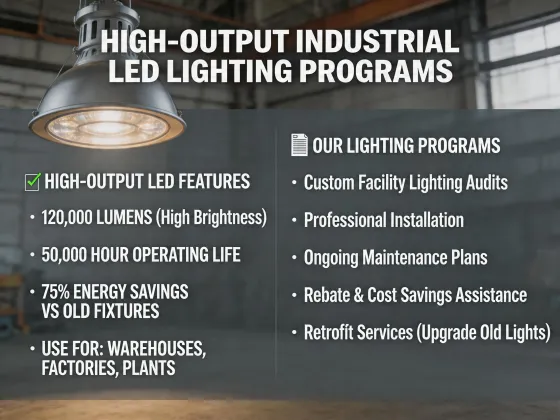 HIGH-OUTPUT INDUSTRIAL LED LIGHTING PROGRAMS

HIGH-OUTPUT LED FEATURES

• 120,000 LUMENS (High Brightness)

• 50,000 HOUR OPERATING LIFE

• 75% ENERGY SAVINGS VS OLD FIXTURES

• USE FOR: WAREHOUSES, FACTORIES, PLANTS

OUR LIGHTING PROGRAMS

• Custom Facility Lighting Audits

• Professional Installation

• Ongoing Maintenance Plans

• Rebate & Cost Savings Assistance

• Retrofit Services (Upgrade Old Lights)